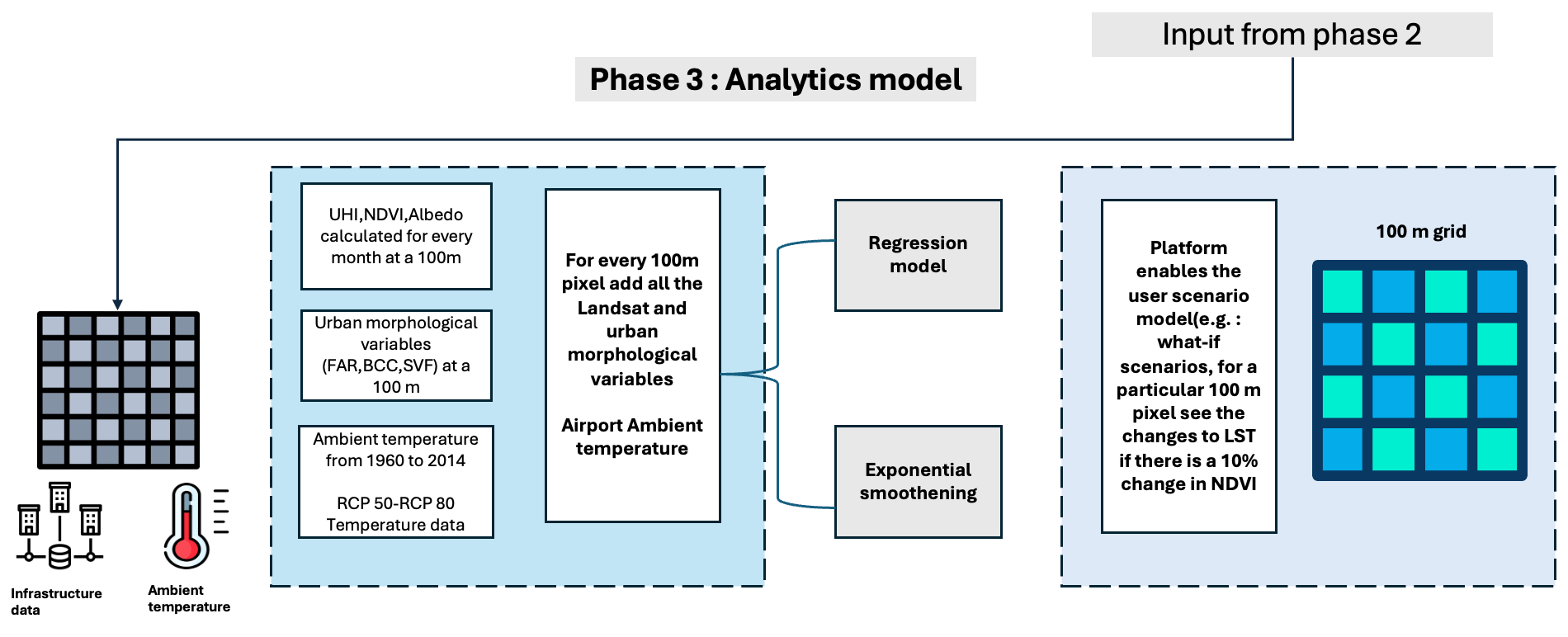 Input from phase 2

Phase 3 : Analytics model

Infrastructure data

Ambient temperature

UHI,NDVI,Albedo calculated for every month at a 100m

Urban morphological variables (FAR,BCC,SVF) at a 100 m

Ambient temperature from 1960 to 2014

RCP 50-RCP 80 Temperature data

For every 100m pixel add all the Landsat and urban morphological variables

Airport Ambient temperature

Regression model

Exponential smoothening

Platform enables the user scenario model(e.g. : what-if scenarios, for a particular 100 m pixel see the changes to LST if there is a 10% change in NDVI

100 m grid